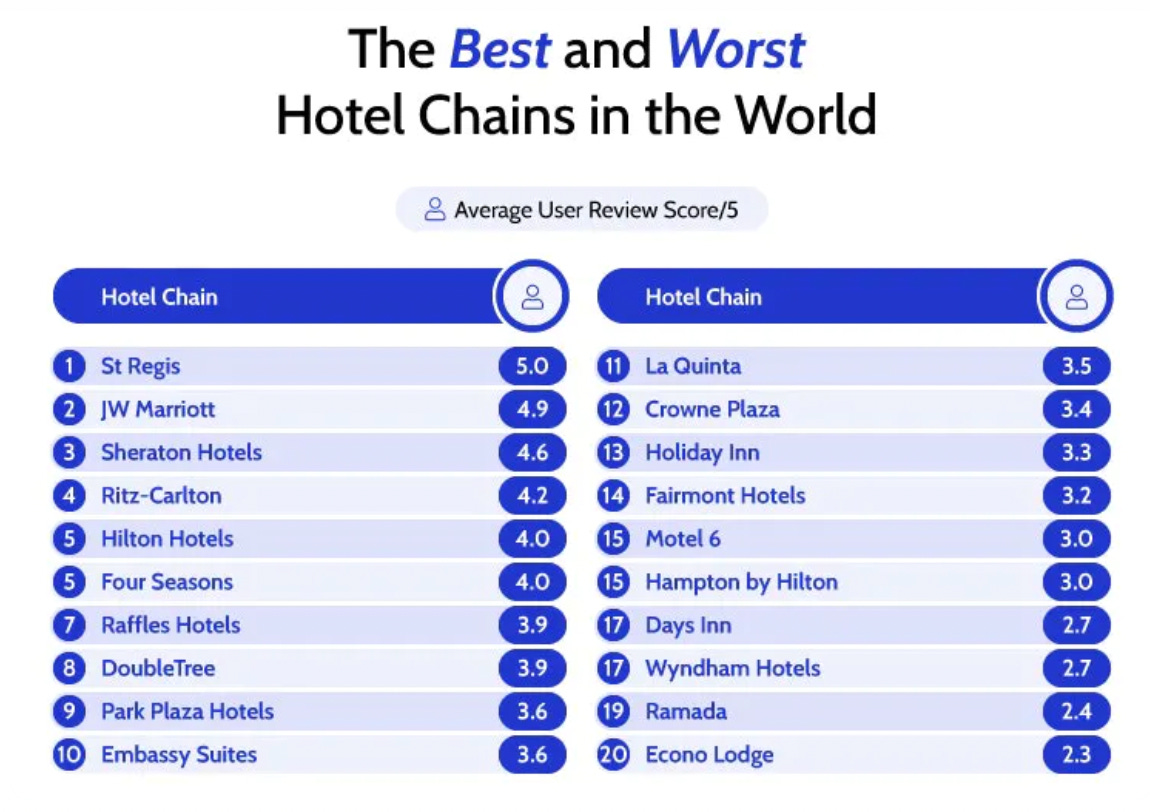 The Best and Worst Hotel Chains in the World

Average User Review Score/5

| | Hotel Chain | |
|---|---|---|
| 1 | St Regis | 5.0 |
| 2 | JW Marriott | 4.9 |
| 3 | Sheraton Hotels | 4.6 |
| 4 | Ritz-Carlton | 4.2 |
| 5 | Hilton Hotels | 4.0 |
| 5 | Four Seasons | 4.0 |
| 7 | Raffles Hotels | 3.9 |
| 8 | DoubleTree | 3.9 |
| 9 | Park Plaza Hotels | 3.6 |
| 10 | Embassy Suites | 3.6 |

| | Hotel Chain | |
|---|---|---|
| 11 | La Quinta | 3.5 |
| 12 | Crowne Plaza | 3.4 |
| 13 | Holiday Inn | 3.3 |
| 14 | Fairmont Hotels | 3.2 |
| 15 | Motel 6 | 3.0 |
| 15 | Hampton by Hilton | 3.0 |
| 17 | Days Inn | 2.7 |
| 17 | Wyndham Hotels | 2.7 |
| 19 | Ramada | 2.4 |
| 20 | Econo Lodge | 2.3 |